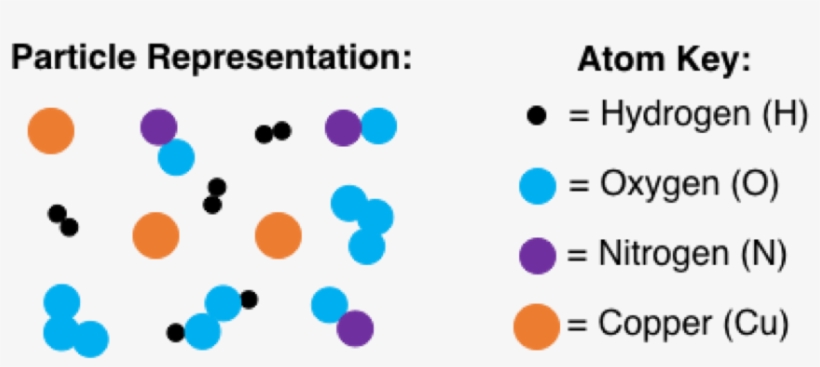 Particle Representation:

Atom Key:
= Hydrogen (H)
= Oxygen (O)
= Nitrogen (N)
= Copper (Cu)